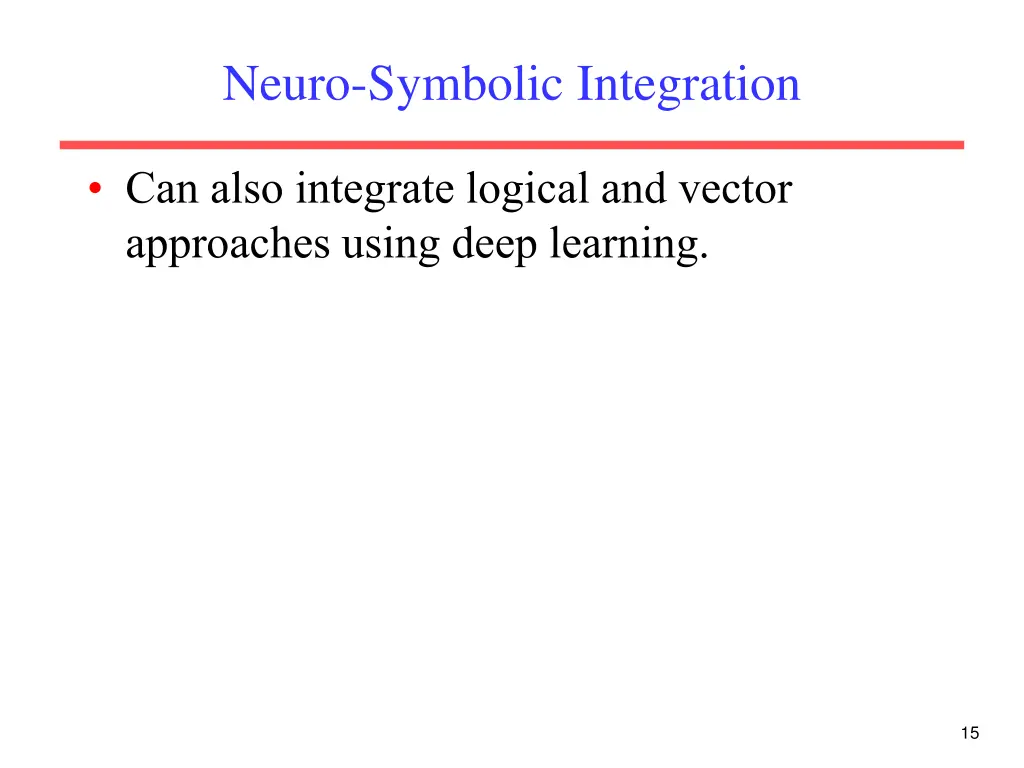 Neuro-Symbolic Integration

• Can also integrate logical and vector approaches using deep learning.

15